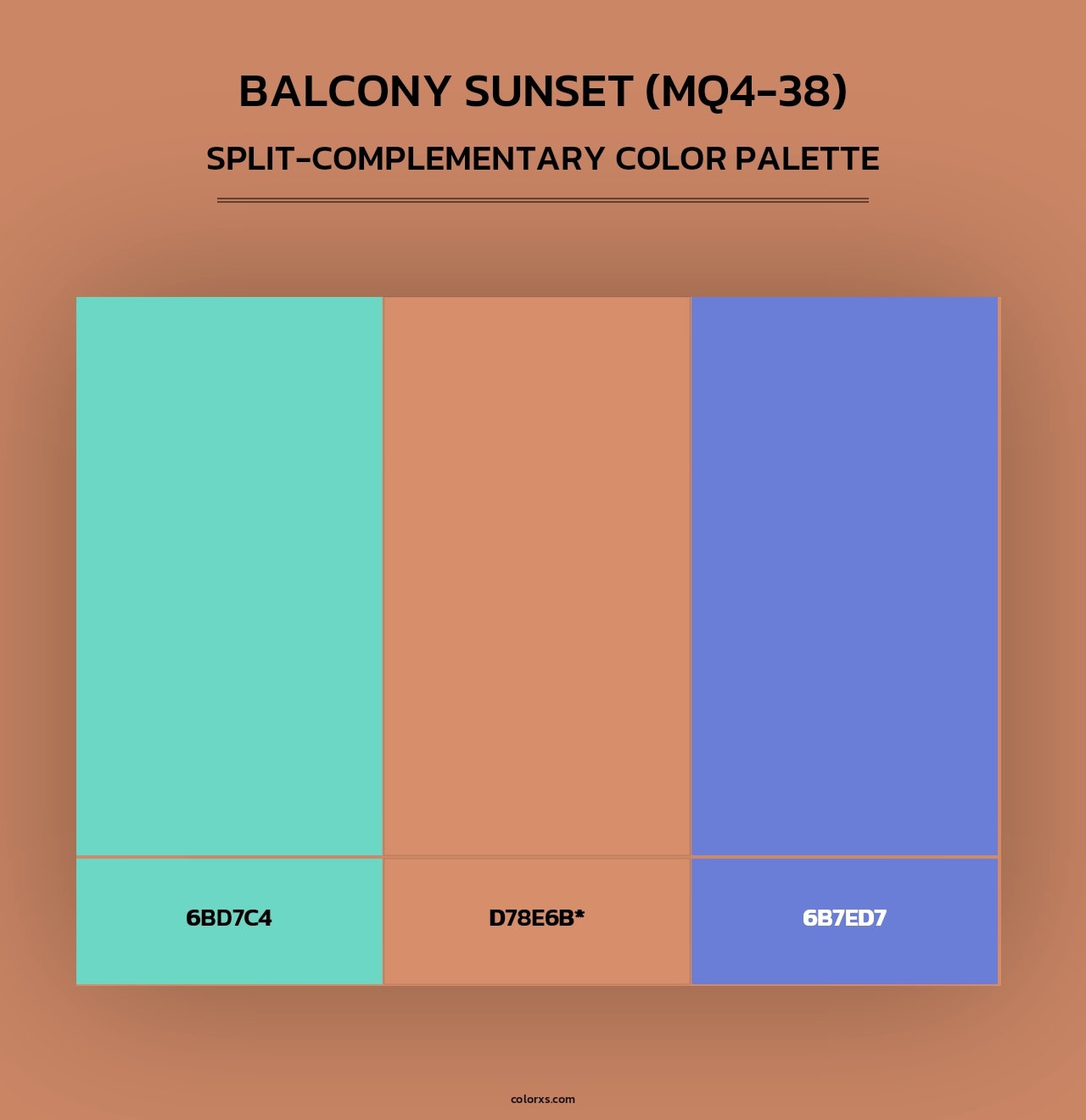 BALCONY SUNSET (MQ4-38)

SPLIT-COMPLEMENTARY COLOR PALETTE

6BD7C4

D78E6B*

6B7ED7

colorxs.com